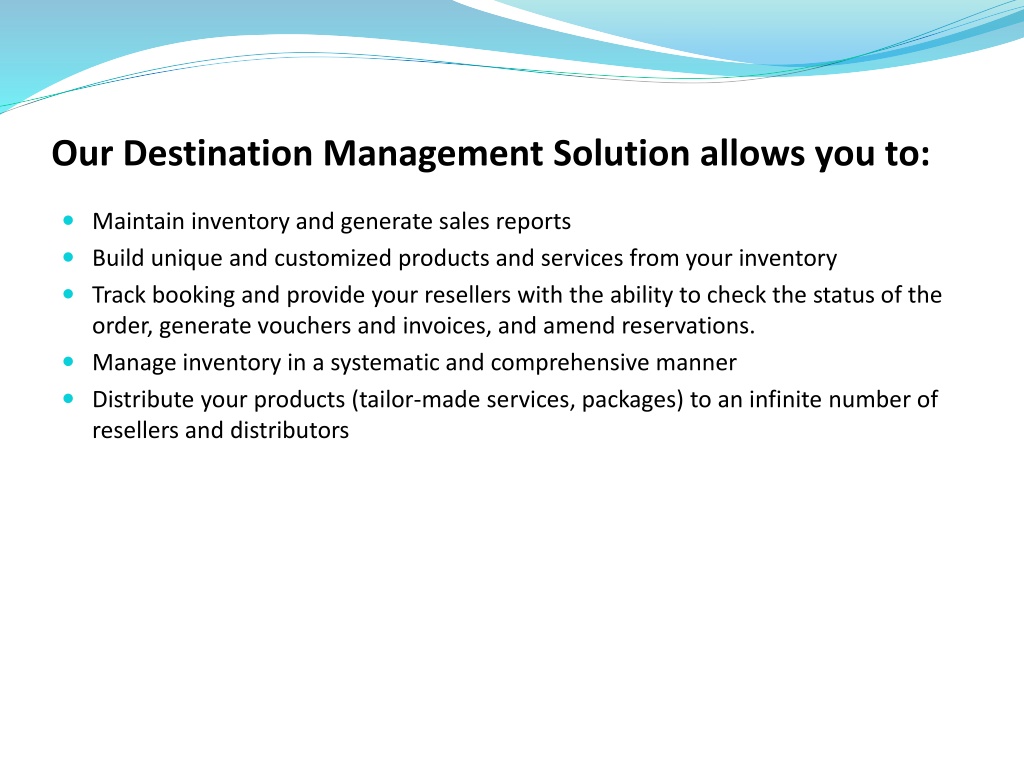 Our Destination Management Solution allows you to:

- Maintain inventory and generate sales reports
- Build unique and customized products and services from your inventory
- Track booking and provide your resellers with the ability to check the status of the order, generate vouchers and invoices, and amend reservations.
- Manage inventory in a systematic and comprehensive manner
- Distribute your products (tailor-made services, packages) to an infinite number of resellers and distributors